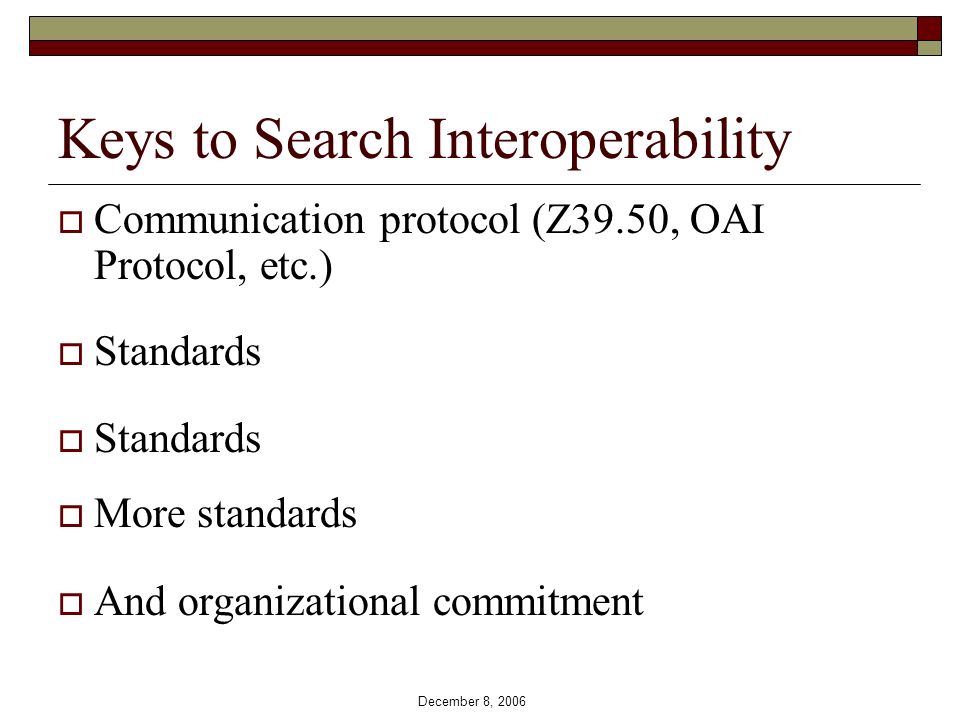 Keys to Search Interoperability

Communication protocol (Z39.50, OAI Protocol, etc.)

Standards

Standards

More standards

And organizational commitment

December 8, 2006